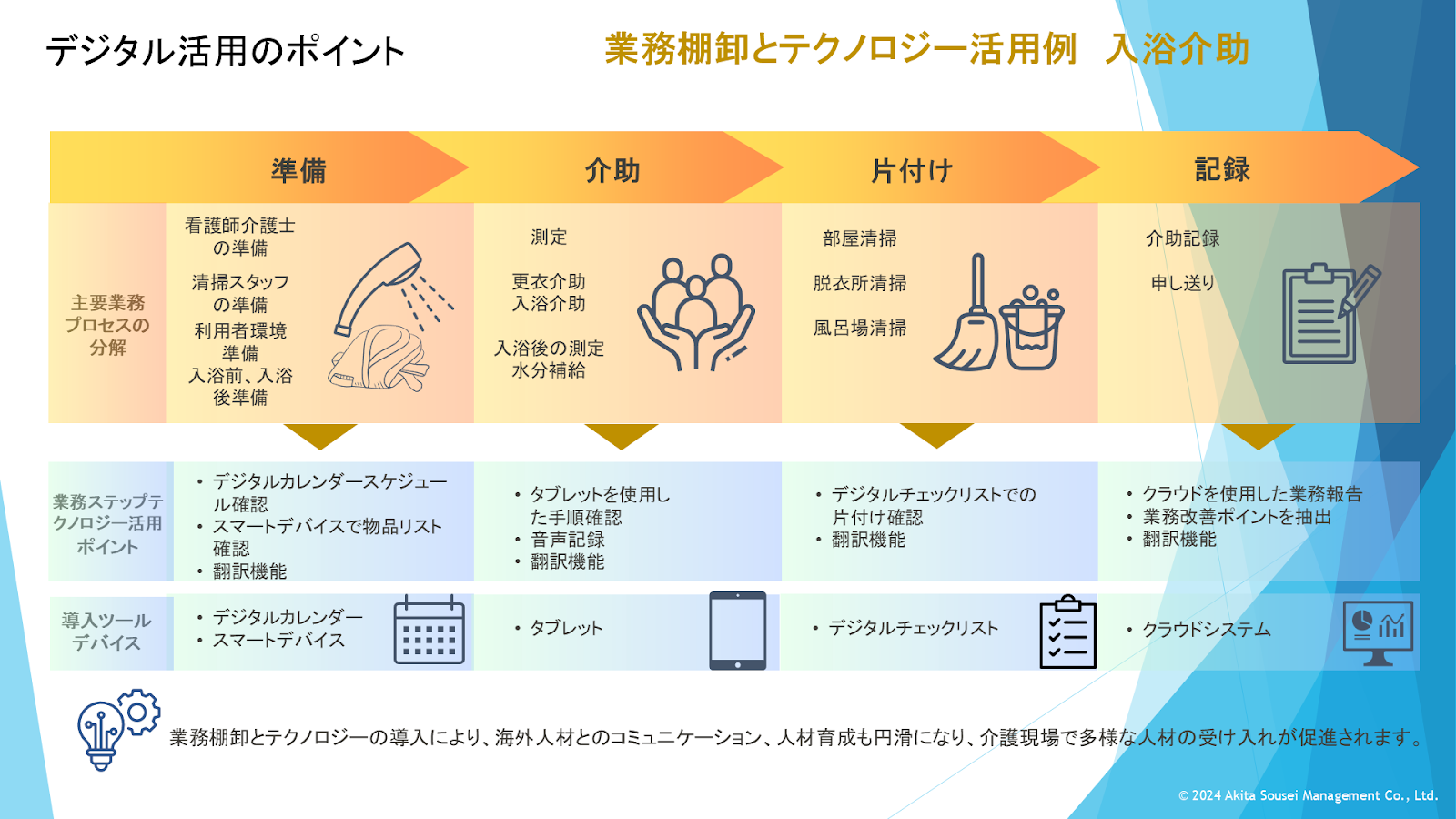 デジタル活用のポイント

業務棚卸とテクノロジー活用例　入浴介助

| | 準備 | 介助 | 片付け | 記録 |
|---|---|---|---|---|
| 主要業務プロセスの分解 | 看護師介護士の準備<br>清掃スタッフの準備<br>利用者環境準備<br>入浴前、入浴後準備 | 測定<br>更衣介助<br>入浴介助<br>入浴後の測定<br>水分補給 | 部屋清掃<br>脱衣所清掃<br>風呂場清掃 | 介助記録<br>申し送り |
| 業務ステップテクノロジー活用ポイント | • デジタルカレンダースケジュール確認<br>• スマートデバイスで物品リスト確認<br>• 翻訳機能 | • タブレットを使用した手順確認<br>• 音声記録<br>• 翻訳機能 | • デジタルチェックリストでの片付け確認<br>• 翻訳機能 | • クラウドを使用した業務報告<br>• 業務改善ポイントを抽出<br>• 翻訳機能 |
| 導入ツールデバイス | • デジタルカレンダー<br>• スマートデバイス | • タブレット | • デジタルチェックリスト | • クラウドシステム |

業務棚卸とテクノロジーの導入により、海外人材とのコミュニケーション、人材育成も円滑になり、介護現場で多様な人材の受け入れが促進されます。

© 2024 Akita Sousei Management Co., Ltd.